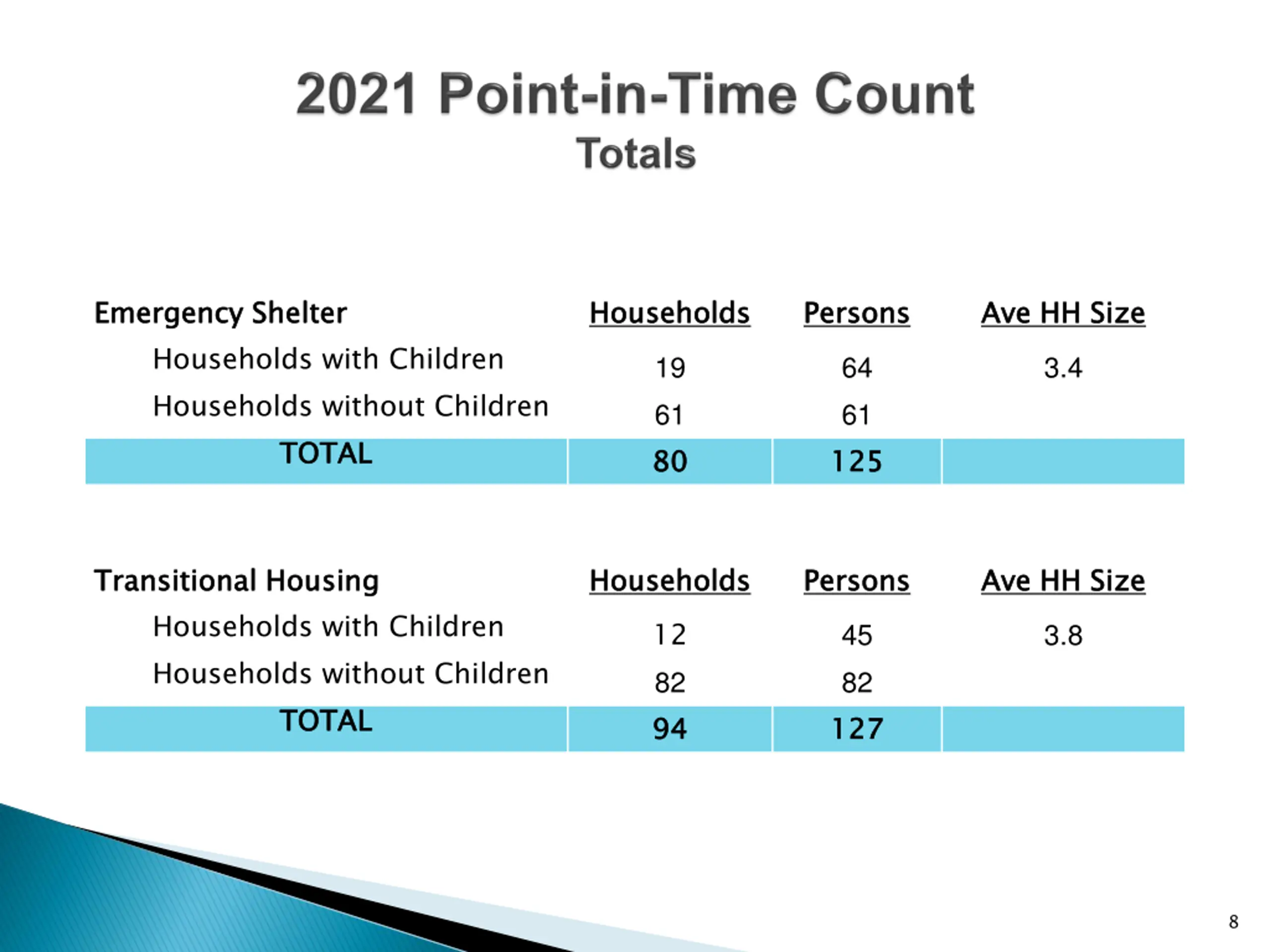 2021 Point-in-Time Count
Totals

| Emergency Shelter | Households | Persons | Ave HH Size |
|---|---|---|---|
| Households with Children | 19 | 64 | 3.4 |
| Households without Children | 61 | 61 | |
| TOTAL | 80 | 125 | |

| Transitional Housing | Households | Persons | Ave HH Size |
|---|---|---|---|
| Households with Children | 12 | 45 | 3.8 |
| Households without Children | 82 | 82 | |
| TOTAL | 94 | 127 | |

8